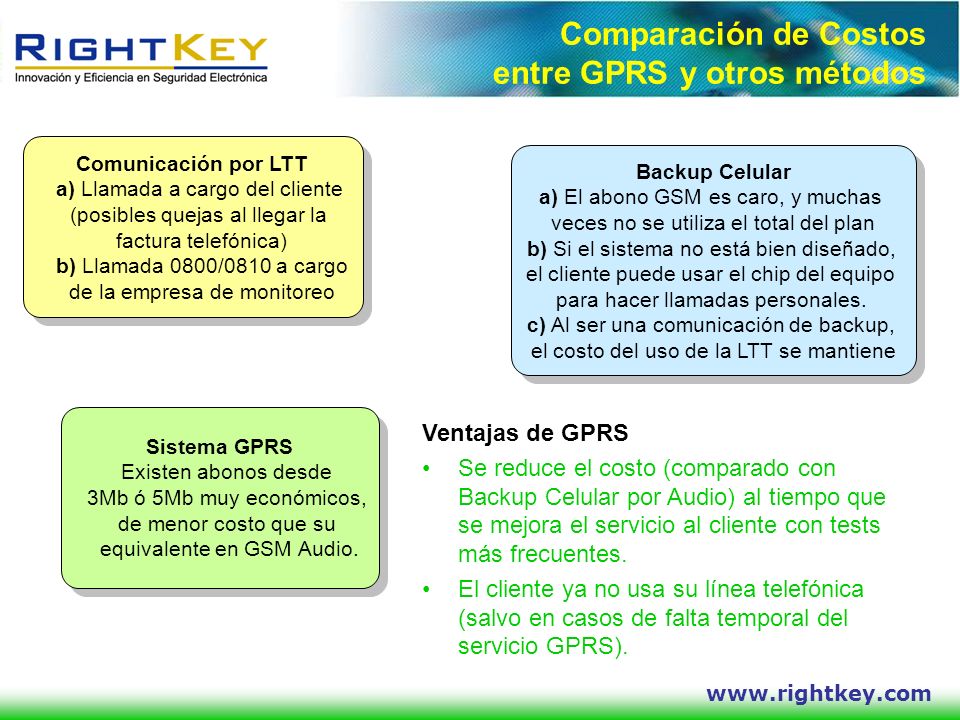 RIGHTKEY
Innovación y Eficiencia en Seguridad Electrónica

Comparación de Costos entre GPRS y otros métodos

Comunicación por LTT
a) Llamada a cargo del cliente (posibles quejas al llegar la factura telefónica)
b) Llamada 0800/0810 a cargo de la empresa de monitoreo

Backup Celular
a) El abono GSM es caro, y muchas veces no se utiliza el total del plan
b) Si el sistema no está bien diseñado, el cliente puede usar el chip del equipo para hacer llamadas personales.
c) Al ser una comunicación de backup, el costo del uso de la LTT se mantiene

Sistema GPRS
Existen abonos desde 3Mb ó 5Mb muy económicos, de menor costo que su equivalente en GSM Audio.

Ventajas de GPRS
• Se reduce el costo (comparado con Backup Celular por Audio) al tiempo que se mejora el servicio al cliente con tests más frecuentes.
• El cliente ya no usa su línea telefónica (salvo en casos de falta temporal del servicio GPRS).

www.rightkey.com